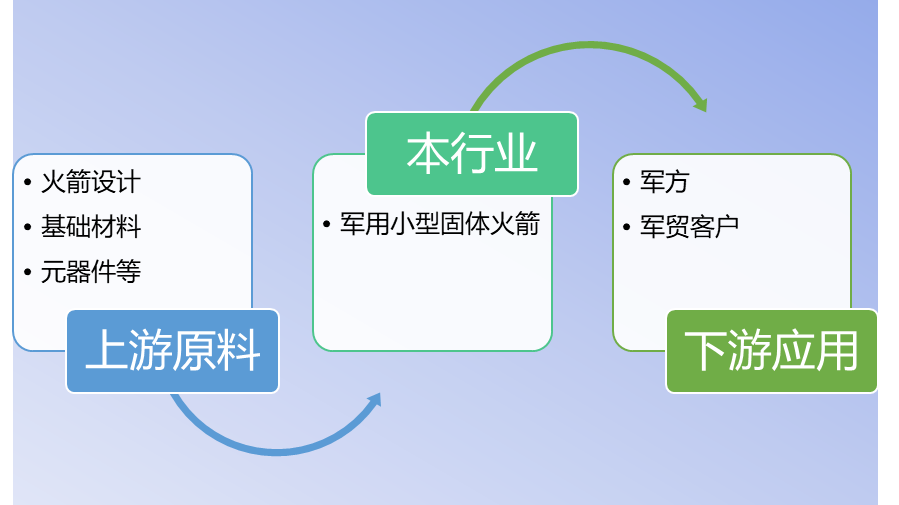 • 火箭设计
• 基础材料
• 元器件等

上游原料

本行业

• 军用小型固体火箭

• 军方
• 军贸客户

下游应用